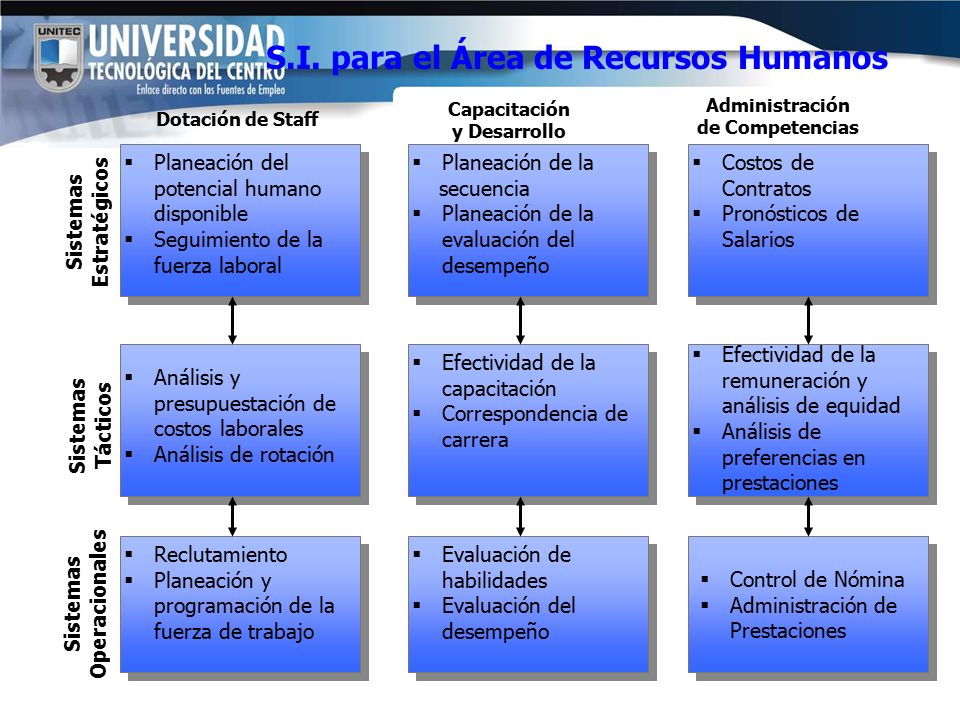 UNITEC
UNIVERSIDAD TECNOLÓGICA DEL CENTRO
Enlace directo con las Fuentes de Empleo

S.I. para el Área de Recursos Humanos

| | Dotación de Staff | Capacitación y Desarrollo | Administración de Competencias |
|---|---|---|---|
| Sistemas Estratégicos | ▪ Planeación del potencial humano disponible ▪ Seguimiento de la fuerza laboral | ▪ Planeación de la secuencia ▪ Planeación de la evaluación del desempeño | ▪ Costos de Contratos ▪ Pronósticos de Salarios |
| Sistemas Tácticos | ▪ Análisis y presupuestación de costos laborales ▪ Análisis de rotación | ▪ Efectividad de la capacitación ▪ Correspondencia de carrera | ▪ Efectividad de la remuneración y análisis de equidad ▪ Análisis de preferencias en prestaciones |
| Sistemas Operacionales | ▪ Reclutamiento ▪ Planeación y programación de la fuerza de trabajo | ▪ Evaluación de habilidades ▪ Evaluación del desempeño | ▪ Control de Nómina ▪ Administración de Prestaciones |